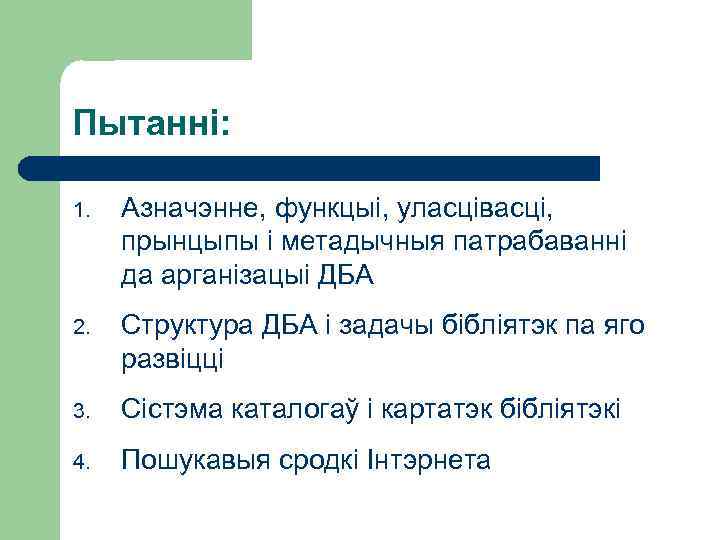 Пытанні:

1. Азначэнне, функцыі, уласцівасці, прынцыпы і метадычныя патрабаванні да арганізацыі ДБА

2. Структура ДБА і задачы бібліятэк па яго развіцці

3. Сістэма каталогаў і картатэк бібліятэкі

4. Пошукавыя сродкі Інтэрнета